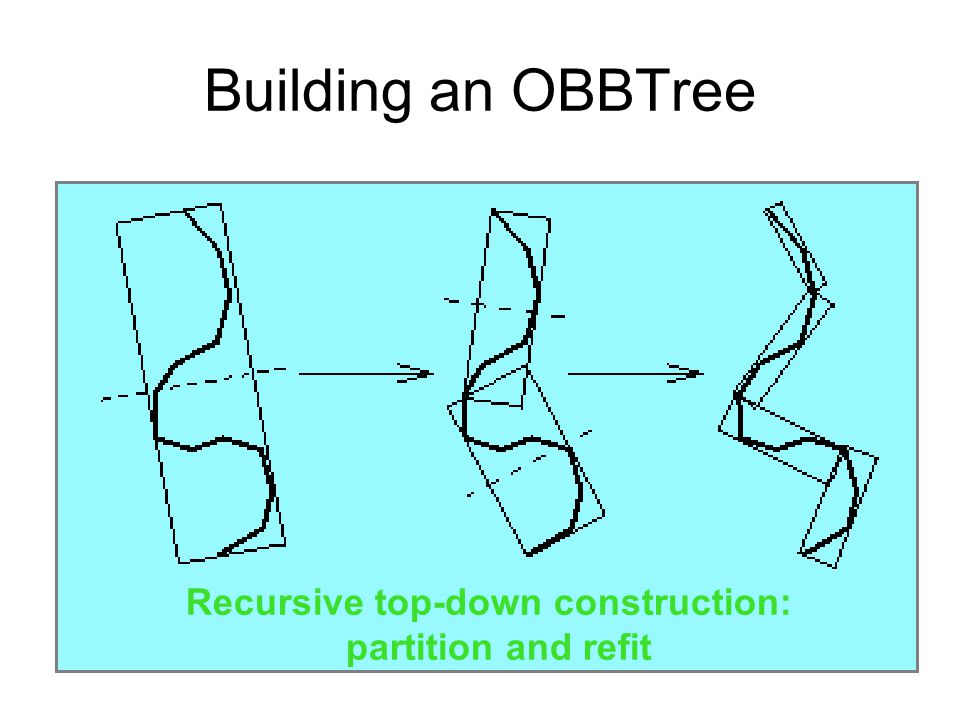 Building an OBBTree

Recursive top-down construction: partition and refit